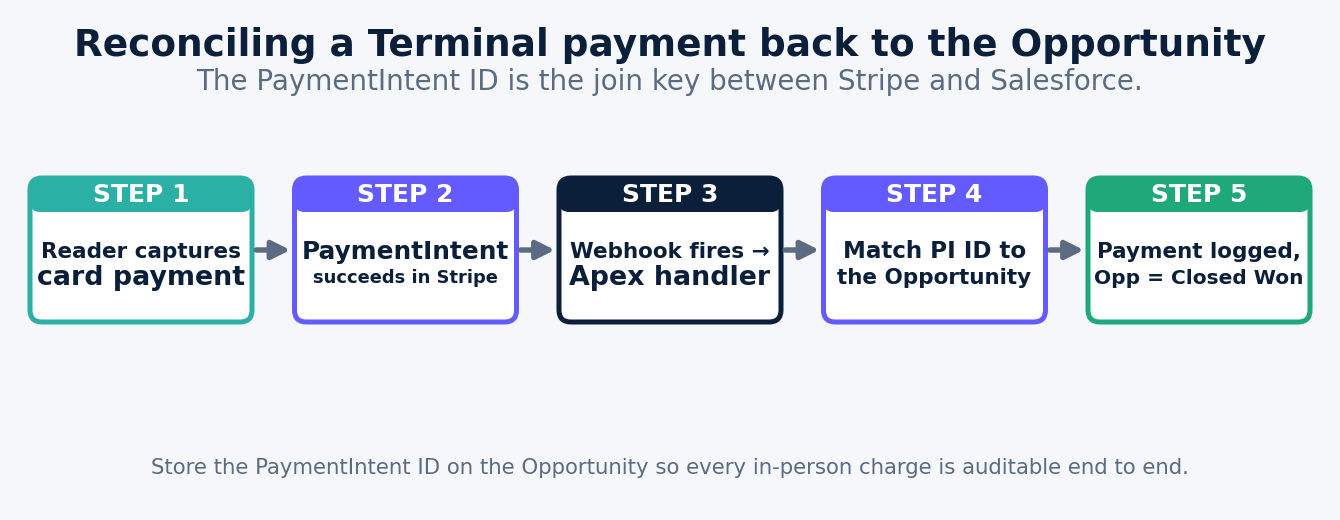 Reconciling a Terminal payment back to the Opportunity
The PaymentIntent ID is the join key between Stripe and Salesforce.

STEP 1
Reader captures card payment

STEP 2
PaymentIntent succeeds in Stripe

STEP 3
Webhook fires → Apex handler

STEP 4
Match PI ID to the Opportunity

STEP 5
Payment logged, Opp = Closed Won

Store the PaymentIntent ID on the Opportunity so every in-person charge is auditable end to end.